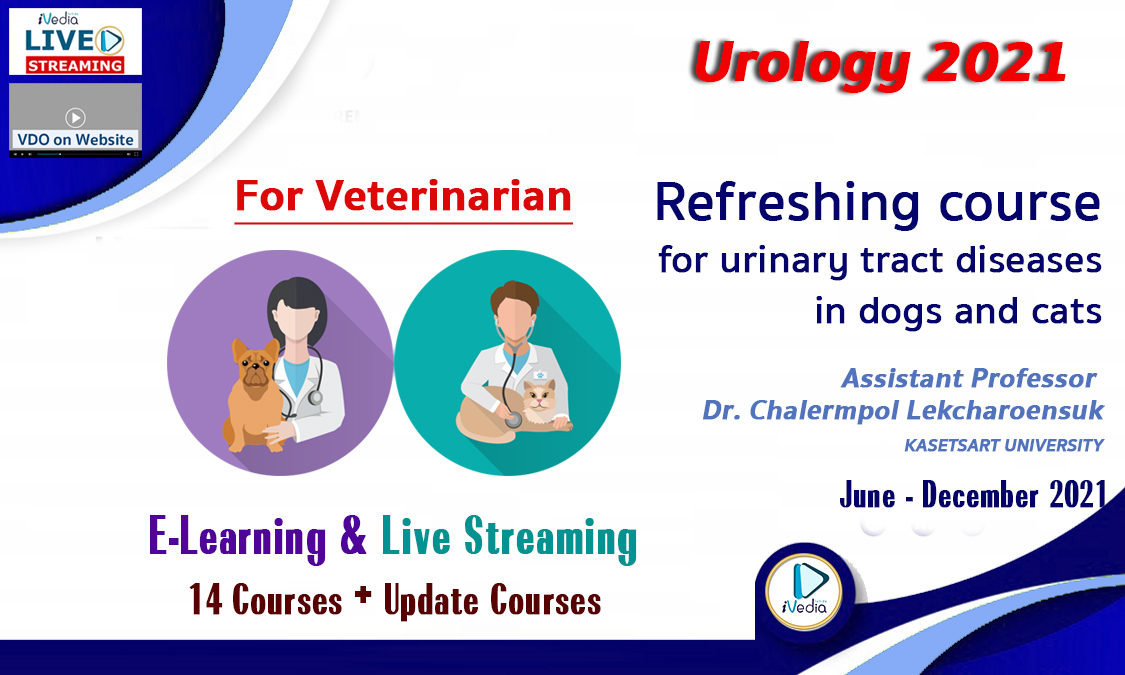 iVedia LIVE STREAMING

VDO on Website

Urology 2021

For Veterinarian

Refreshing course for urinary tract diseases in dogs and cats

Assistant Professor Dr. Chalermpol Lekcharoensuk
KASETSART UNIVERSITY

June - December 2021

E-Learning & Live Streaming
14 Courses + Update Courses

iVedia